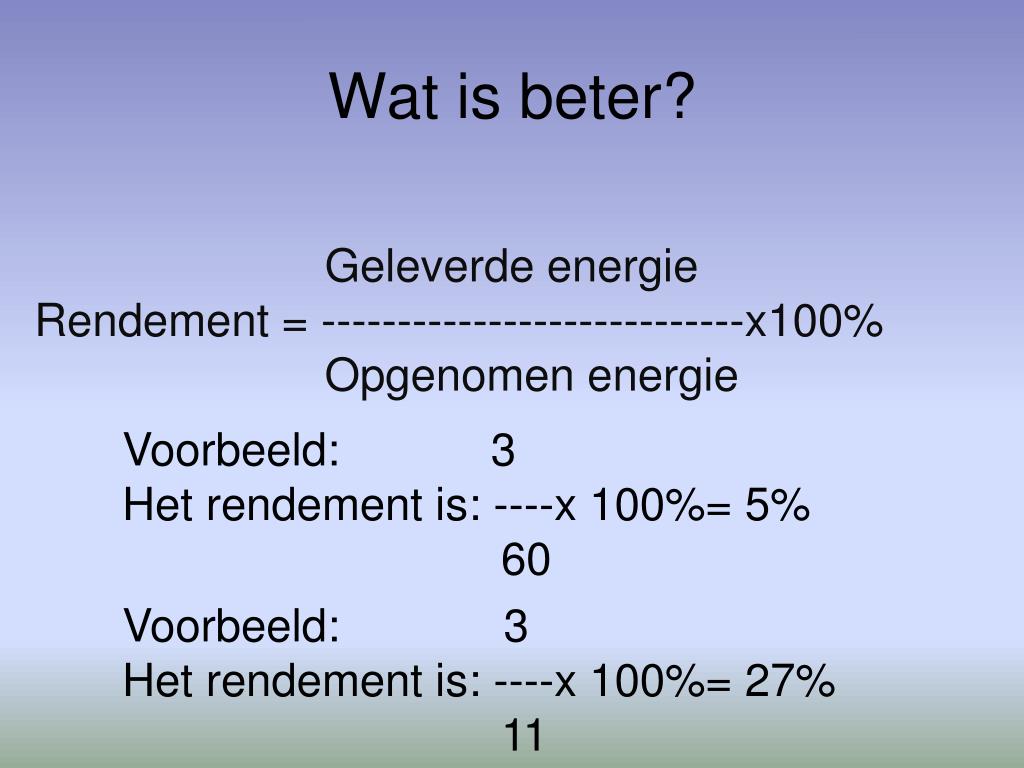 Wat is beter?

Geleverde energie
Rendement = ----------------------------x100%
Opgenomen energie

Voorbeeld: 3
Het rendement is: ----x 100%= 5%
60

Voorbeeld: 3
Het rendement is: ----x 100%= 27%
11